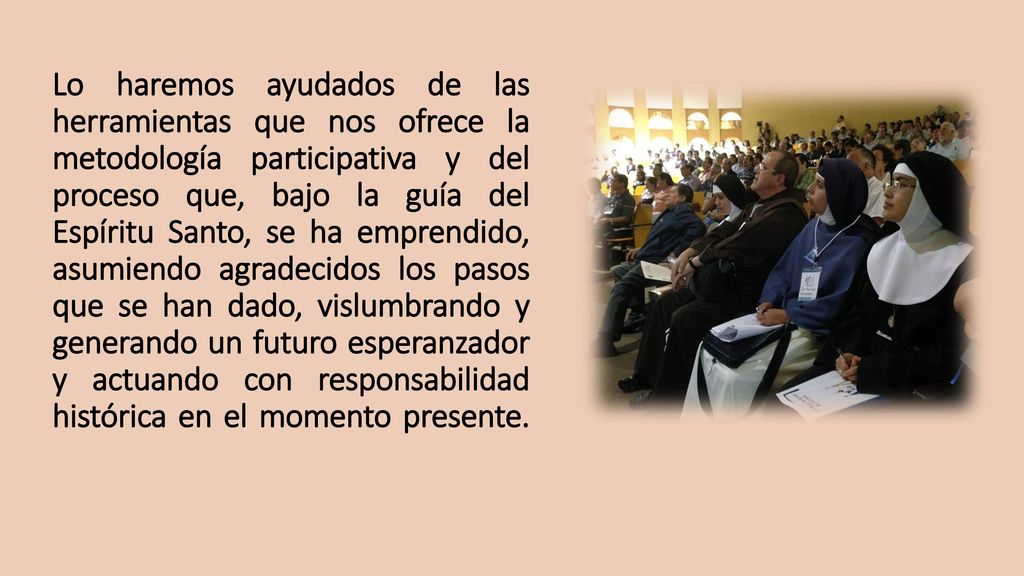 Lo haremos ayudados de las herramientas que nos ofrece la metodología participativa y del proceso que, bajo la guía del Espíritu Santo, se ha emprendido, asumiendo agradecidos los pasos que se han dado, vislumbrando y generando un futuro esperanzador y actuando con responsabilidad histórica en el momento presente.